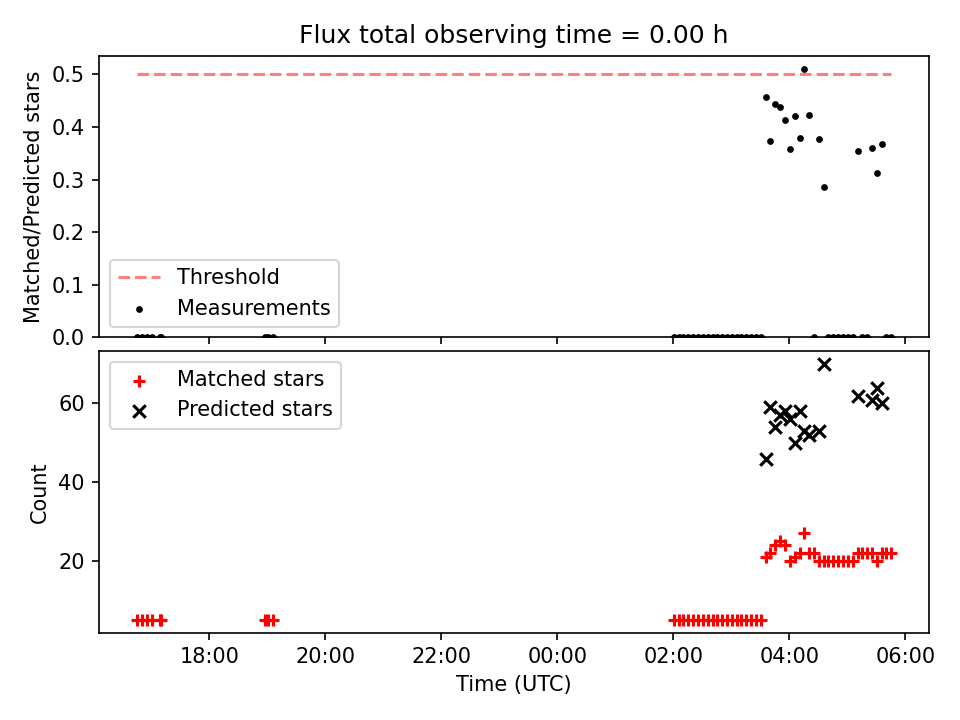 Flux total observing time = 0.00 h

Matched/Predicted stars

0.5
0.4
0.3
0.2
0.1
0.0

Threshold
Measurements

Matched stars
Predicted stars

Count

60
40
20

18:00
20:00
22:00
00:00
02:00
04:00
06:00

Time (UTC)